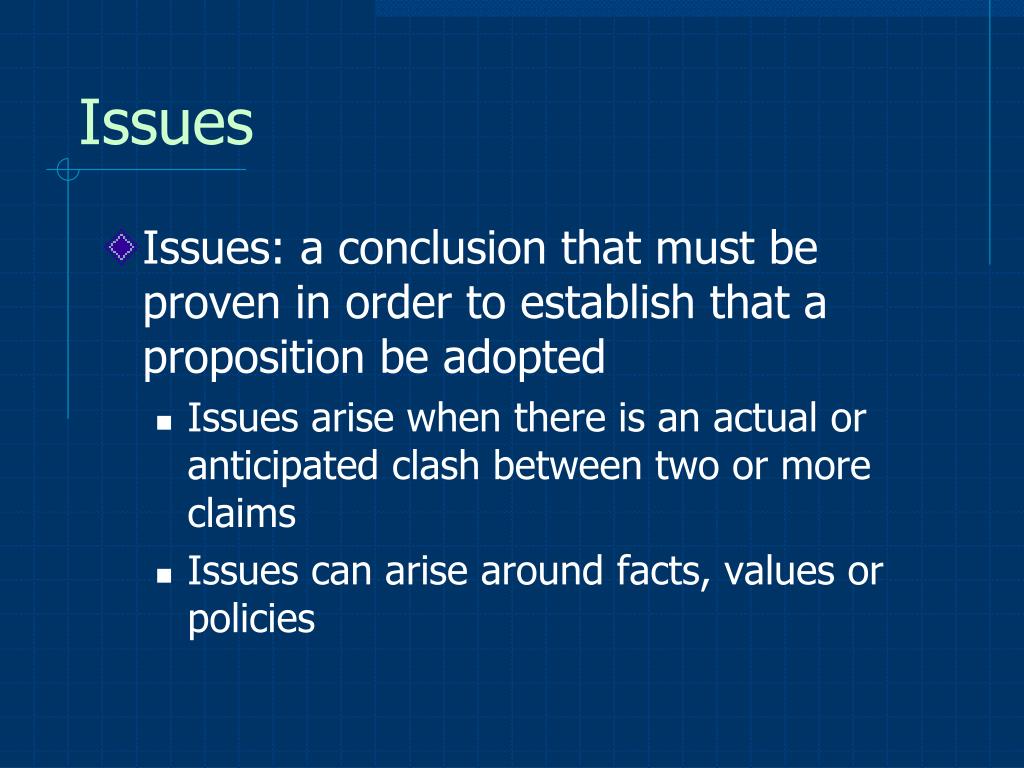 Issues

Issues: a conclusion that must be proven in order to establish that a proposition be adopted

Issues arise when there is an actual or anticipated clash between two or more claims

Issues can arise around facts, values or policies